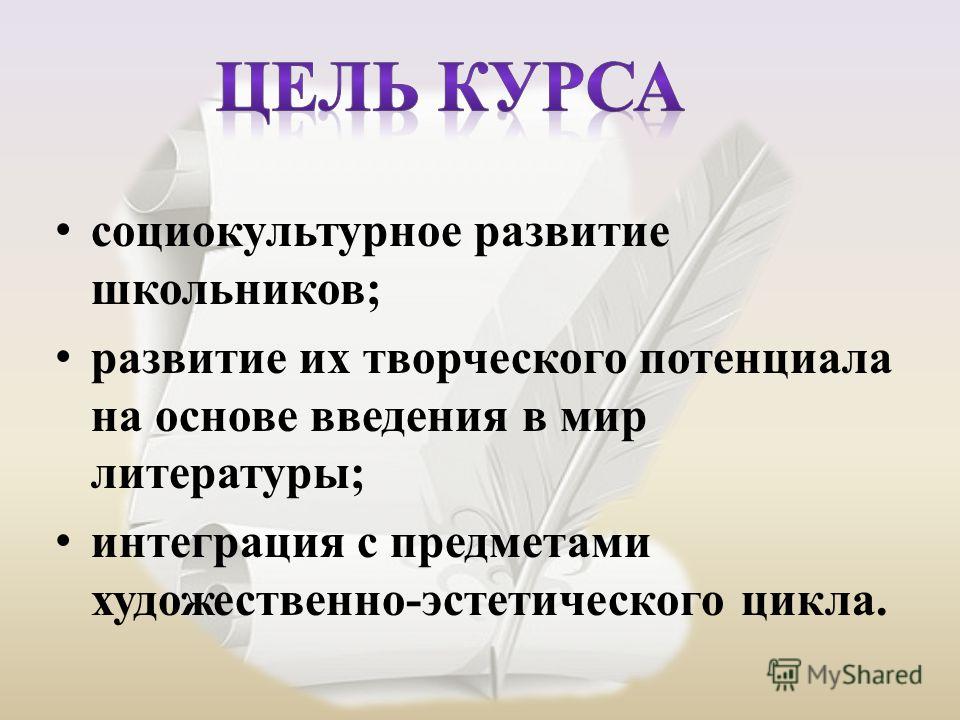 ЦЕЛЬ КУРСА

• социокультурное развитие школьников;

• развитие их творческого потенциала на основе введения в мир литературы;

• интеграция с предметами художественно-эстетического цикла.

MyShared